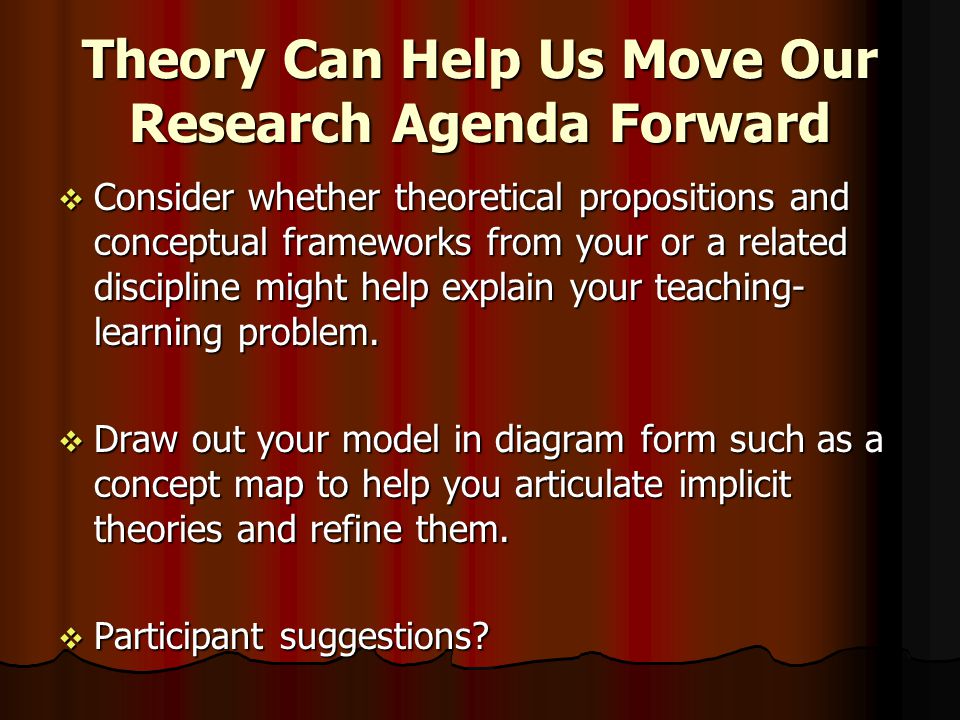 Theory Can Help Us Move Our Research Agenda Forward

❖ Consider whether theoretical propositions and conceptual frameworks from your or a related discipline might help explain your teaching-learning problem.

❖ Draw out your model in diagram form such as a concept map to help you articulate implicit theories and refine them.

❖ Participant suggestions?